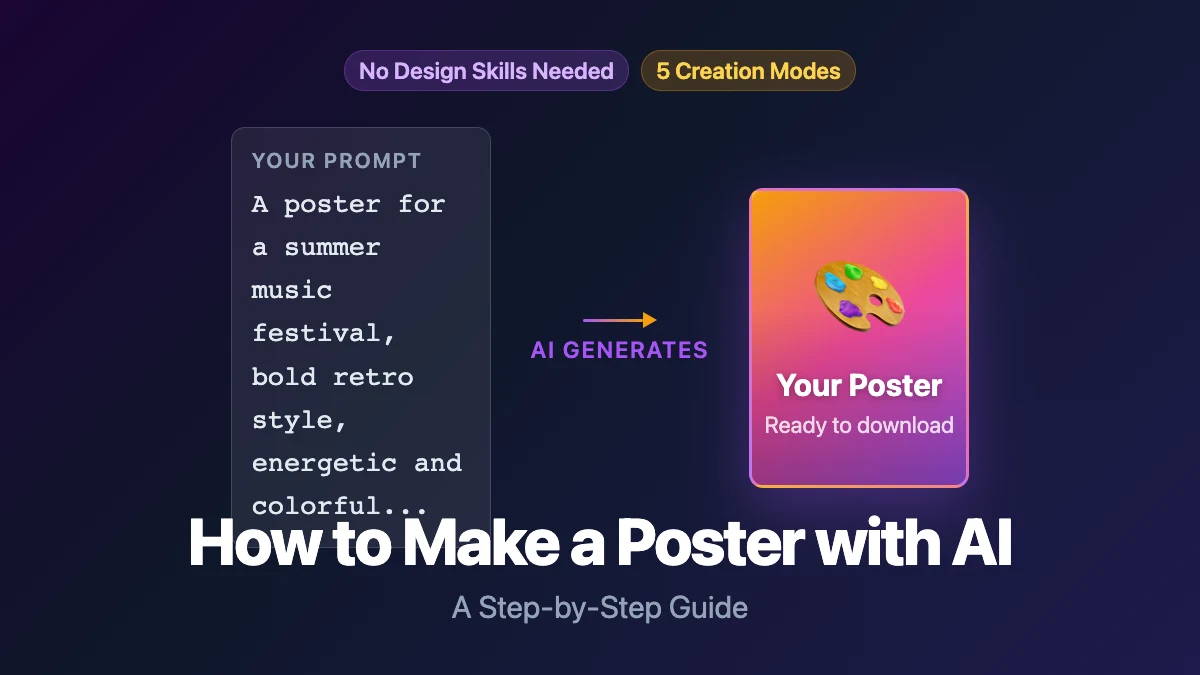 No Design Skills Needed
5 Creation Modes

YOUR PROMPT
A poster for a summer music festival, bold retro style, energetic and colorful...

AI GENERATES

Your Poster
Ready to download

How to Make a Poster with AI
A Step-by-Step Guide